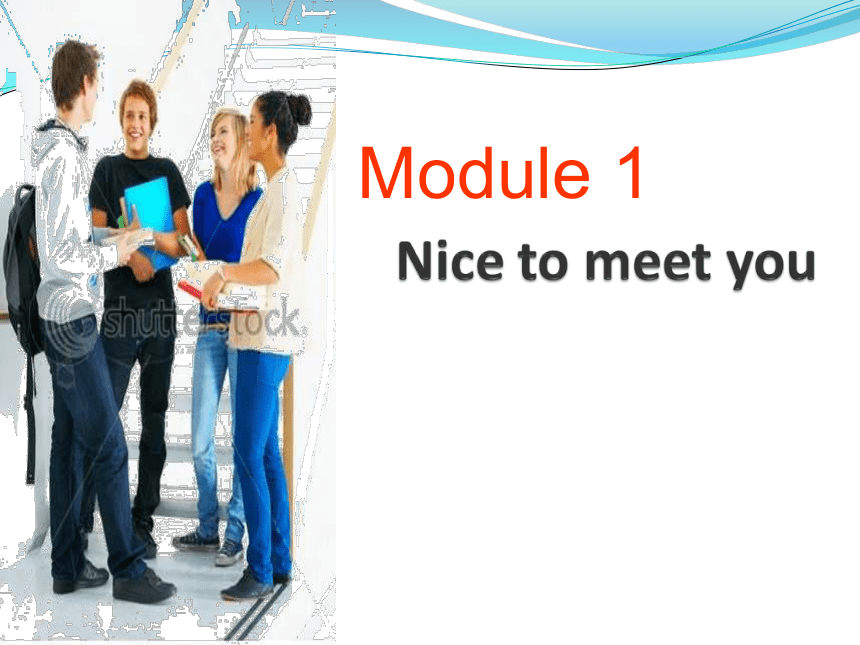 shutterstock

Module 1

Nice to meet you